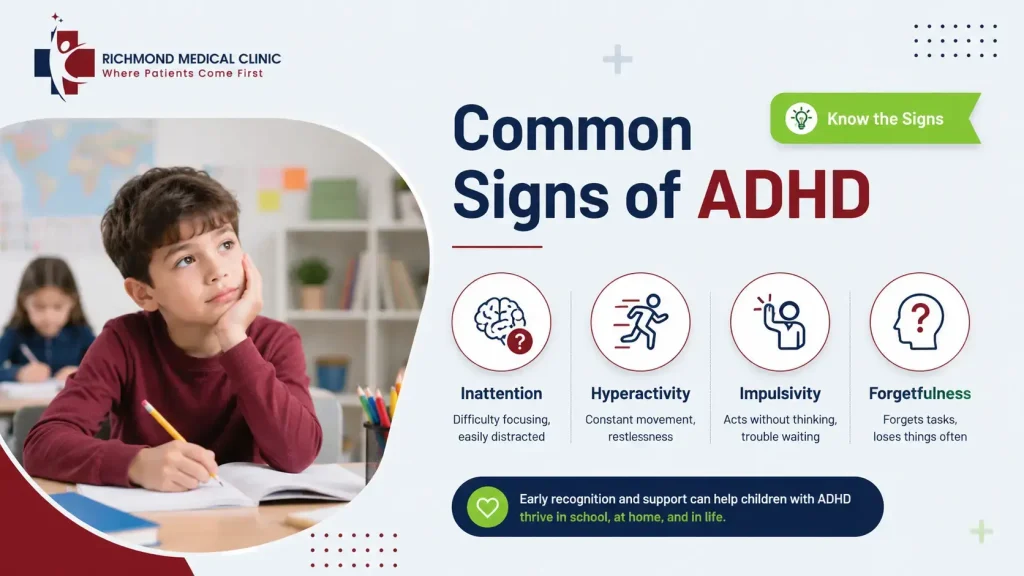 RICHMOND MEDICAL CLINIC
Where Patients Come First

Know the Signs

Common Signs of ADHD

Inattention
Difficulty focusing, easily distracted

Hyperactivity
Constant movement, restlessness

Impulsivity
Acts without thinking, trouble waiting

Forgetfulness
Forgets tasks, loses things often

Early recognition and support can help children with ADHD thrive in school, at home, and in life.